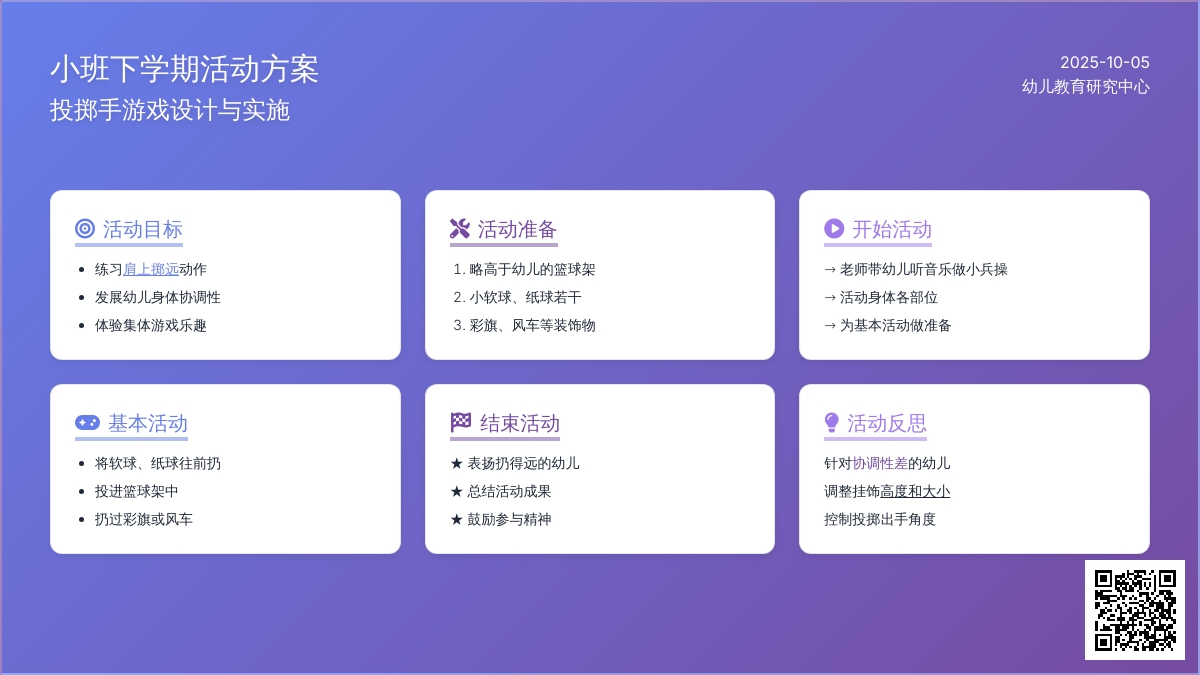 小班下学期活动方案
投掷手游戏设计与实施

2025-10-05
幼儿教育研究中心

活动目标
- 练习肩上掷远动作
- 发展幼儿身体协调性
- 体验集体游戏乐趣

活动准备
1. 略高于幼儿的篮球架
2. 小软球、纸球若干
3. 彩旗、风车等装饰物

开始活动
→ 老师带幼儿听音乐做小兵操
→ 活动身体各部位
→ 为基本活动做准备

基本活动
- 将软球、纸球往前扔
- 投进篮球架中
- 扔过彩旗或风车

结束活动
★ 表扬扔得远的幼儿
★ 总结活动成果
★ 鼓励参与精神

活动反思
针对协调性差的幼儿
调整挂饰高度和大小
控制投掷出手角度